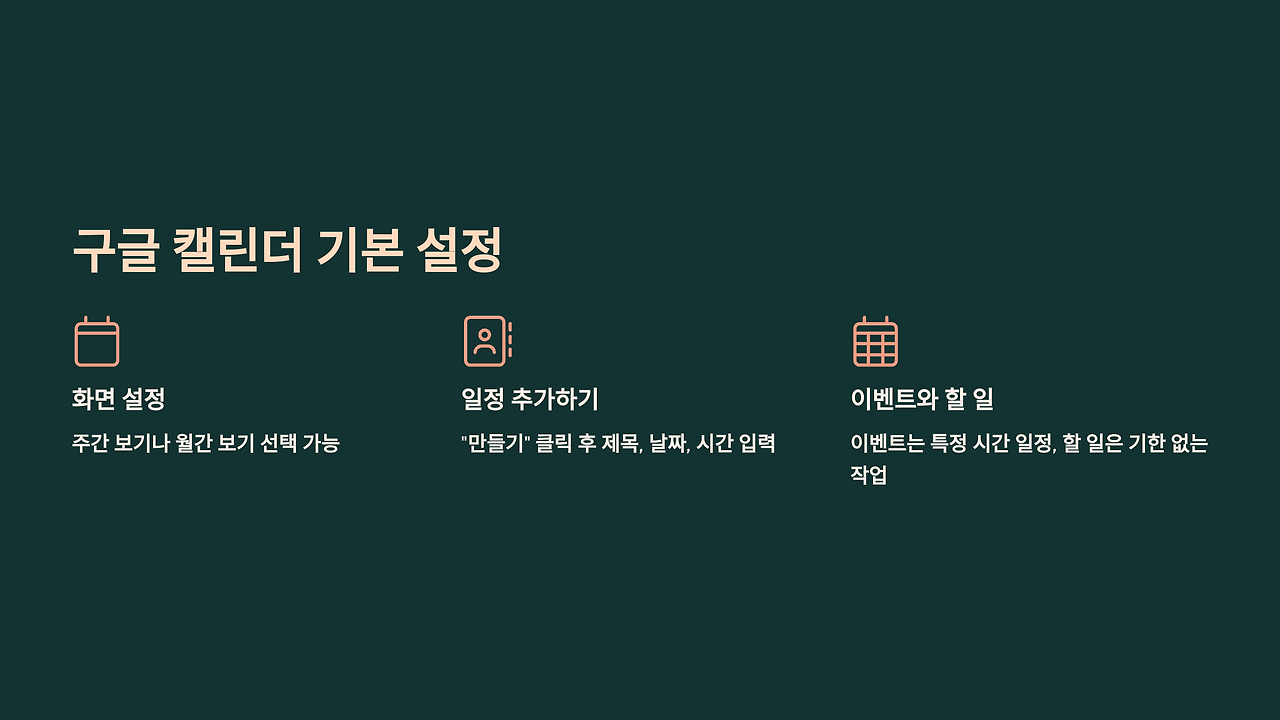 구글 캘린더 기본 설정

화면 설정

주간 보기나 월간 보기 선택 가능

일정 추가하기

"만들기" 클릭 후 제목, 날짜, 시간 입력

이벤트와 할 일

이벤트는 특정 시간 일정, 할 일은 기한 없는 작업